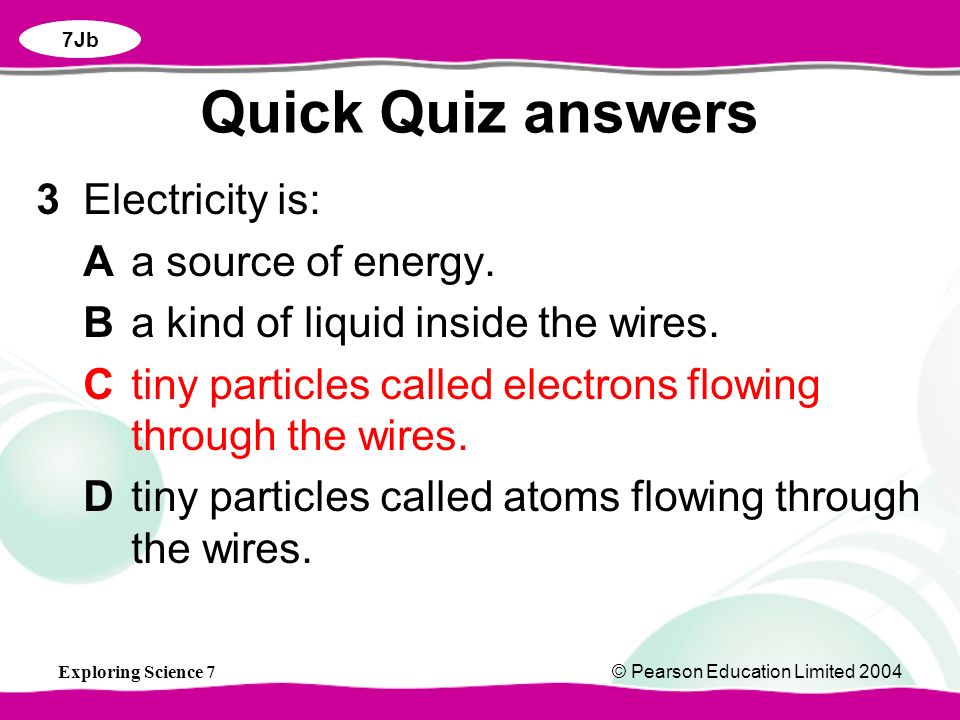 7Jb

Quick Quiz answers

3 Electricity is:

A a source of energy.

B a kind of liquid inside the wires.

C tiny particles called electrons flowing through the wires.

D tiny particles called atoms flowing through the wires.

Exploring Science 7

© Pearson Education Limited 2004